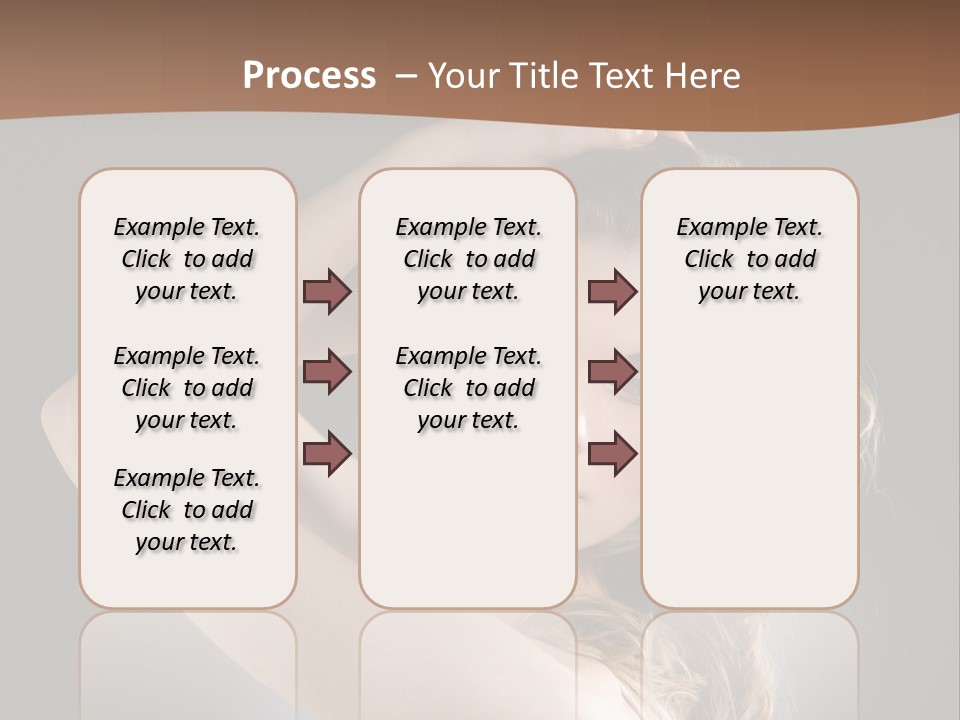 Process – Your Title Text Here

Example Text. Click to add your text.

Example Text. Click to add your text.

Example Text. Click to add your text.

Example Text. Click to add your text.

Example Text. Click to add your text.

Example Text. Click to add your text.